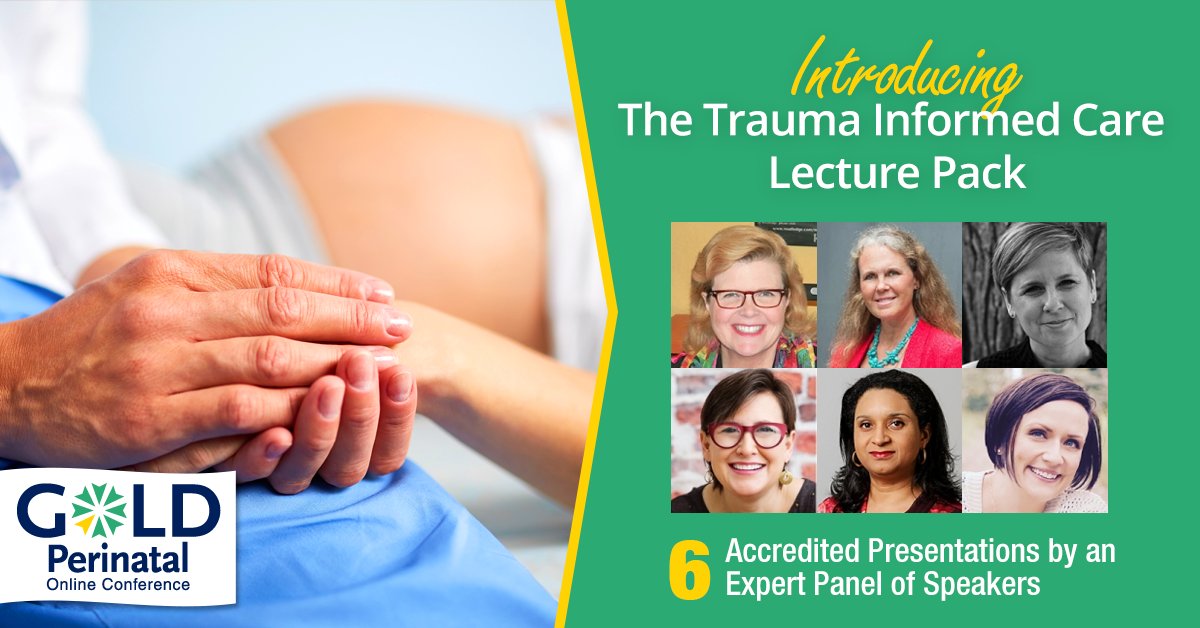 Introducing
The Trauma Informed Care Lecture Pack

6 Accredited Presentations by an Expert Panel of Speakers

GOLD
Perinatal
Online Conference